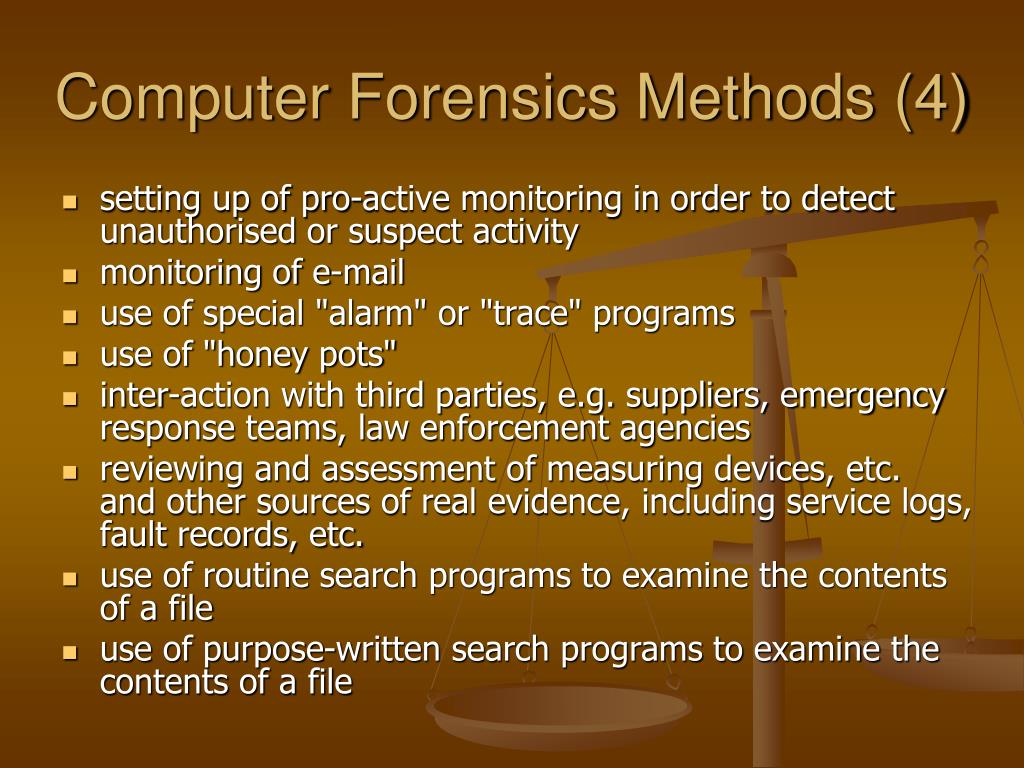 Computer Forensics Methods (4)

- setting up of pro-active monitoring in order to detect unauthorised or suspect activity
- monitoring of e-mail
- use of special "alarm" or "trace" programs
- use of "honey pots"
- inter-action with third parties, e.g. suppliers, emergency response teams, law enforcement agencies
- reviewing and assessment of measuring devices, etc. and other sources of real evidence, including service logs, fault records, etc.
- use of routine search programs to examine the contents of a file
- use of purpose-written search programs to examine the contents of a file